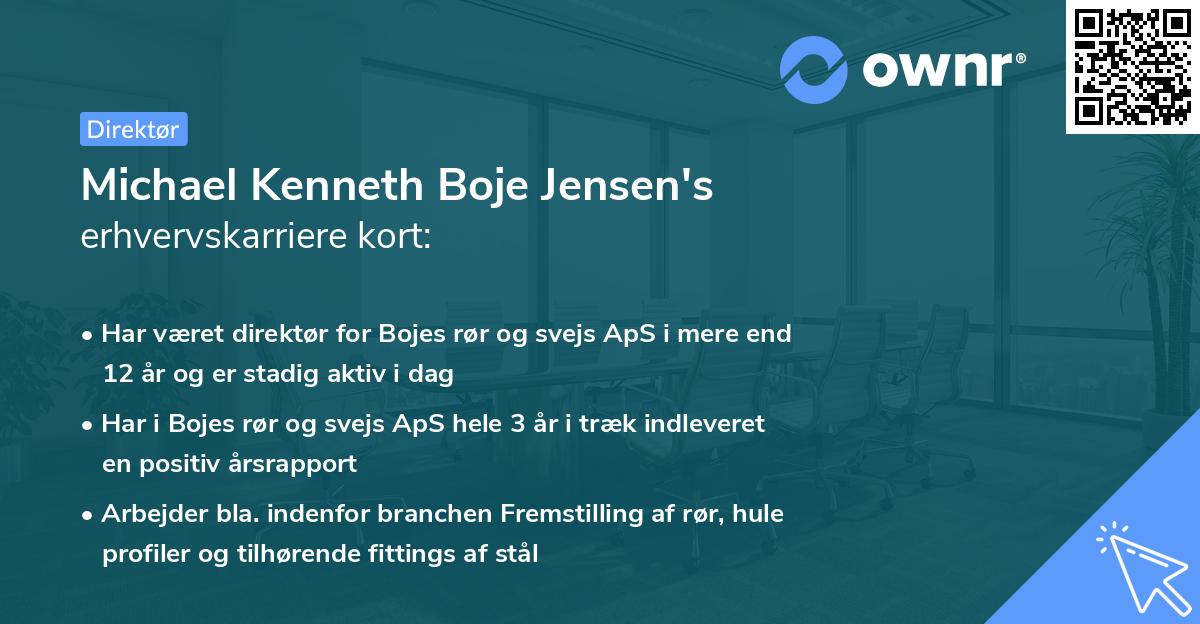 ownr®

Direktør

Michael Kenneth Boje Jensen's erhvervskarriere kort:

• Har været direktør for Bojes rør og svejs ApS i mere end 12 år og er stadig aktiv i dag

• Har i Bojes rør og svejs ApS hele 3 år i træk indleveret en positiv årsrapport

• Arbejder bla. indenfor branchen Fremstilling af rør, hule profiler og tilhørende fittings af stål